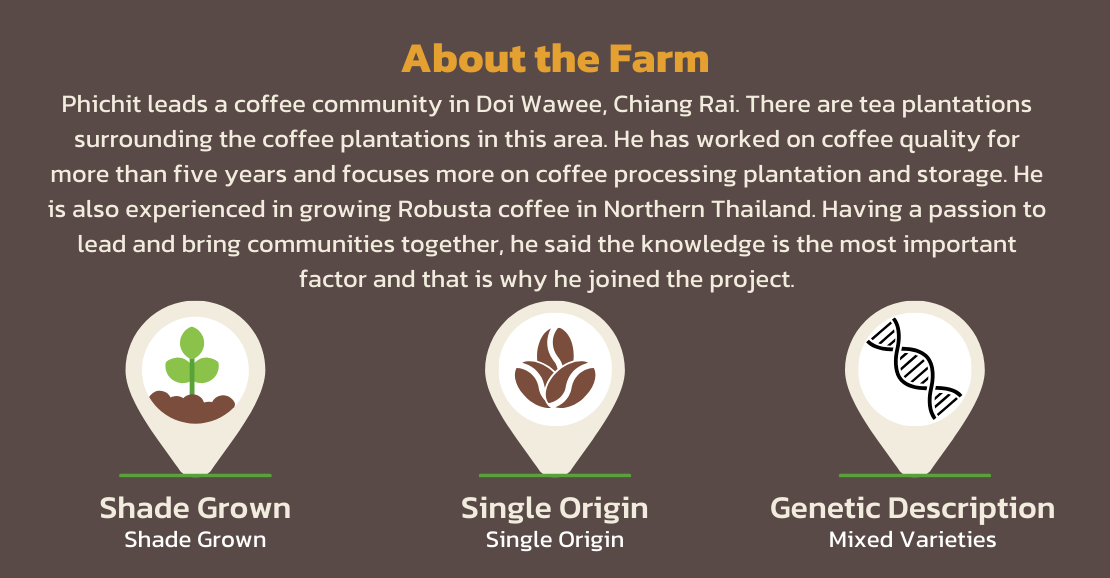 About the Farm

Phichit leads a coffee community in Doi Wawee, Chiang Rai. There are tea plantations surrounding the coffee plantations in this area. He has worked on coffee quality for more than five years and focuses more on coffee processing plantation and storage. He is also experienced in growing Robusta coffee in Northern Thailand. Having a passion to lead and bring communities together, he said the knowledge is the most important factor and that is why he joined the project.

Shade Grown
Shade Grown

Single Origin
Single Origin

Genetic Description
Mixed Varieties